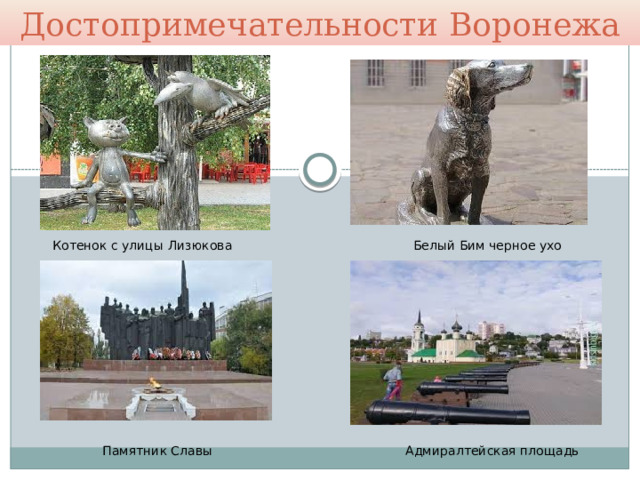 Достопримечательности Воронежа

Котенок с улицы Лизюкова

Белый Бим черное ухо

Памятник Славы

Адмиралтейская площадь